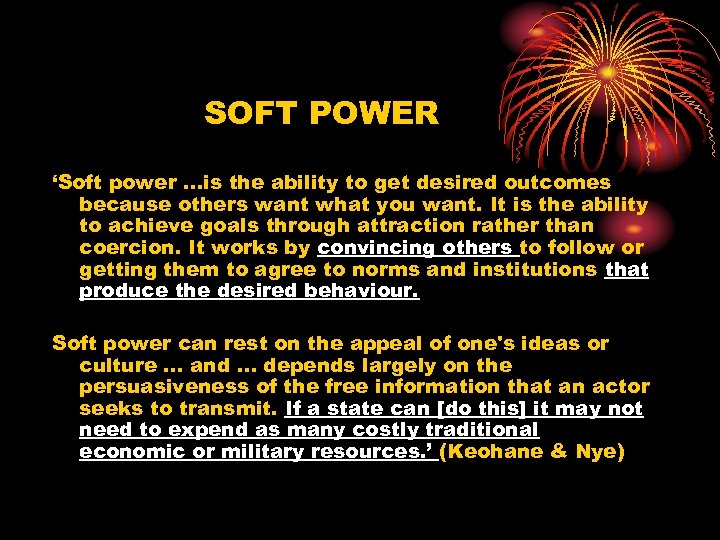 SOFT POWER

‘Soft power …is the ability to get desired outcomes because others want what you want. It is the ability to achieve goals through attraction rather than coercion. It works by convincing others to follow or getting them to agree to norms and institutions that produce the desired behaviour.

Soft power can rest on the appeal of one's ideas or culture … and … depends largely on the persuasiveness of the free information that an actor seeks to transmit. If a state can [do this] it may not need to expend as many costly traditional economic or military resources.’ (Keohane & Nye)